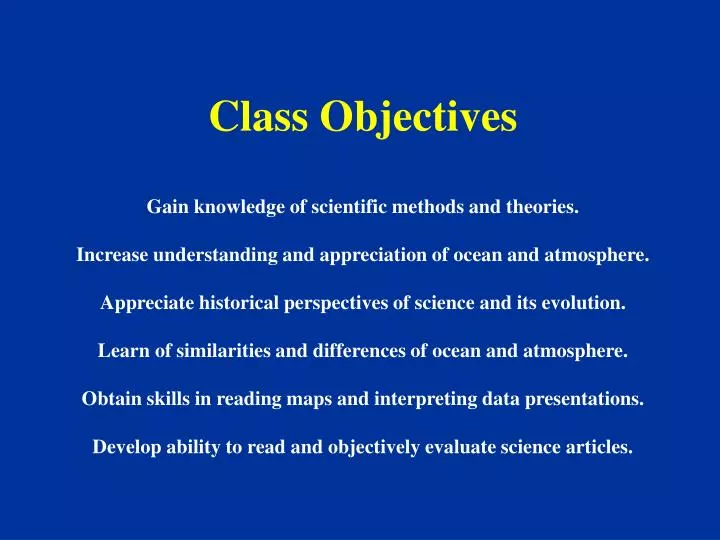 Class Objectives

Gain knowledge of scientific methods and theories.

Increase understanding and appreciation of ocean and atmosphere.

Appreciate historical perspectives of science and its evolution.

Learn of similarities and differences of ocean and atmosphere.

Obtain skills in reading maps and interpreting data presentations.

Develop ability to read and objectively evaluate science articles.